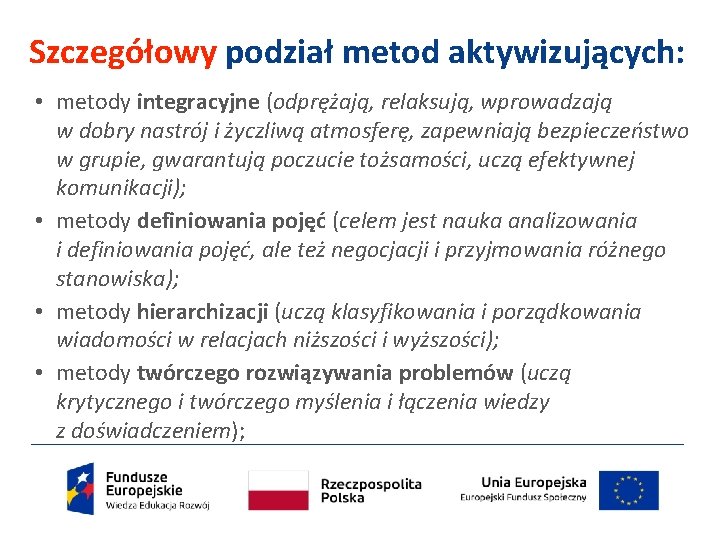 Szczegółowy podział metod aktywizujących:

• metody integracyjne (odprężają, relaksują, wprowadzają w dobry nastrój i życzliwą atmosferę, zapewniają bezpieczeństwo w grupie, gwarantują poczucie tożsamości, uczą efektywnej komunikacji);
• metody definiowania pojęć (celem jest nauka analizowania i definiowania pojęć, ale też negocjacji i przyjmowania różnego stanowiska);
• metody hierarchizacji (uczą klasyfikowania i porządkowania wiadomości w relacjach niższości i wyższości);
• metody twórczego rozwiązywania problemów (uczą krytycznego i twórczego myślenia i łączenia wiedzy z doświadczeniem);

Fundusze Europejskie
Wiedza Edukacja Rozwój

Rzeczpospolita Polska

Unia Europejska
Europejski Fundusz Społeczny